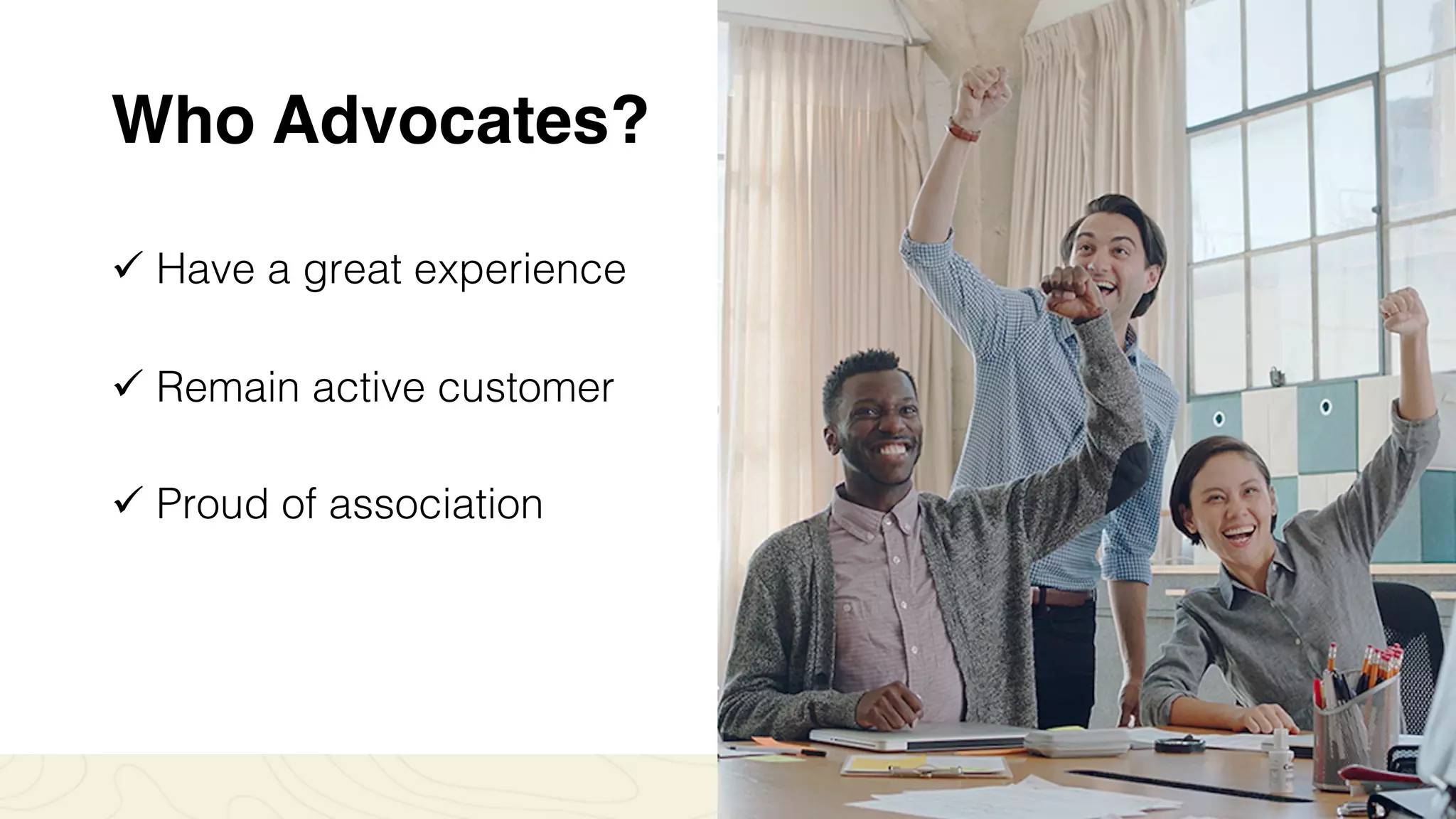 Who Advocates?

✓ Have a great experience

✓ Remain active customer

✓ Proud of association